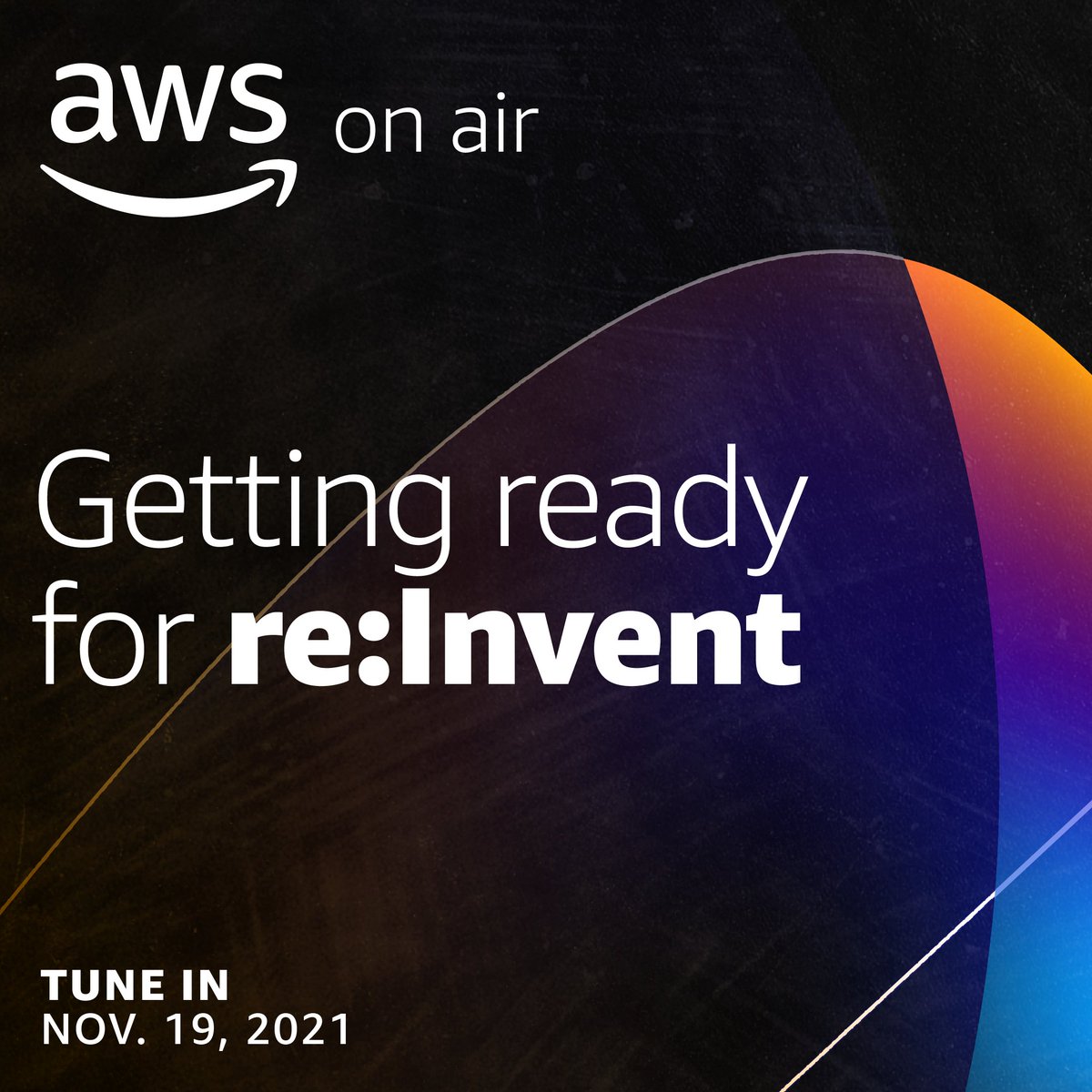 aws on air

Getting ready for re:Invent

TUNE IN
NOV. 19, 2021